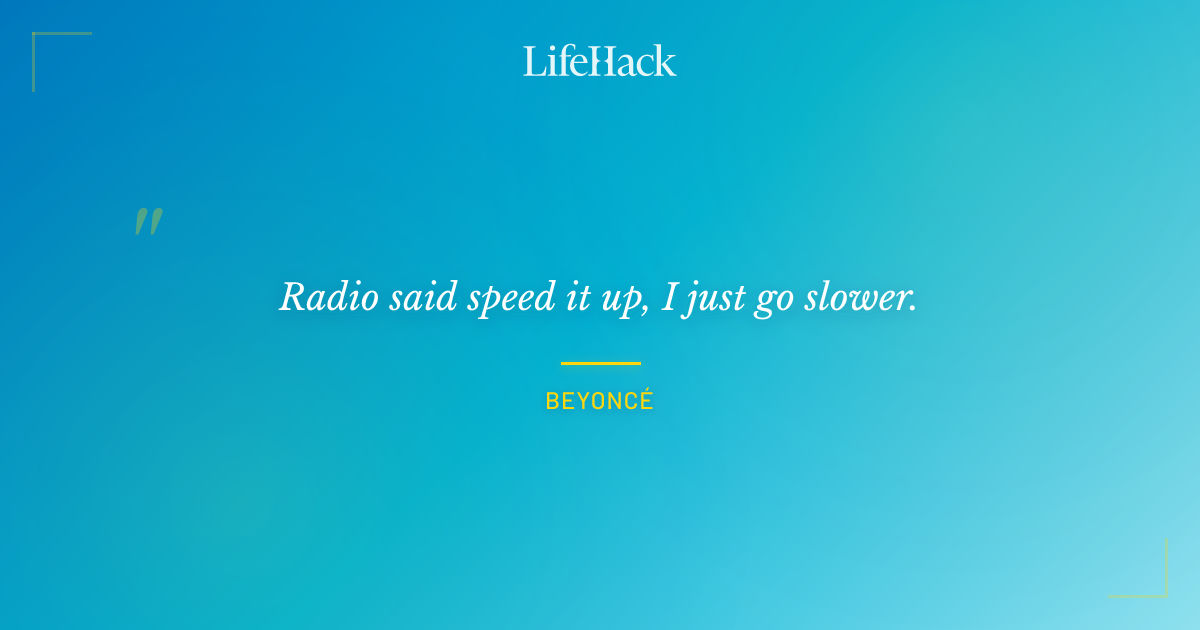 LifeHack

"

Radio said speed it up, I just go slower.

BEYONCÉ